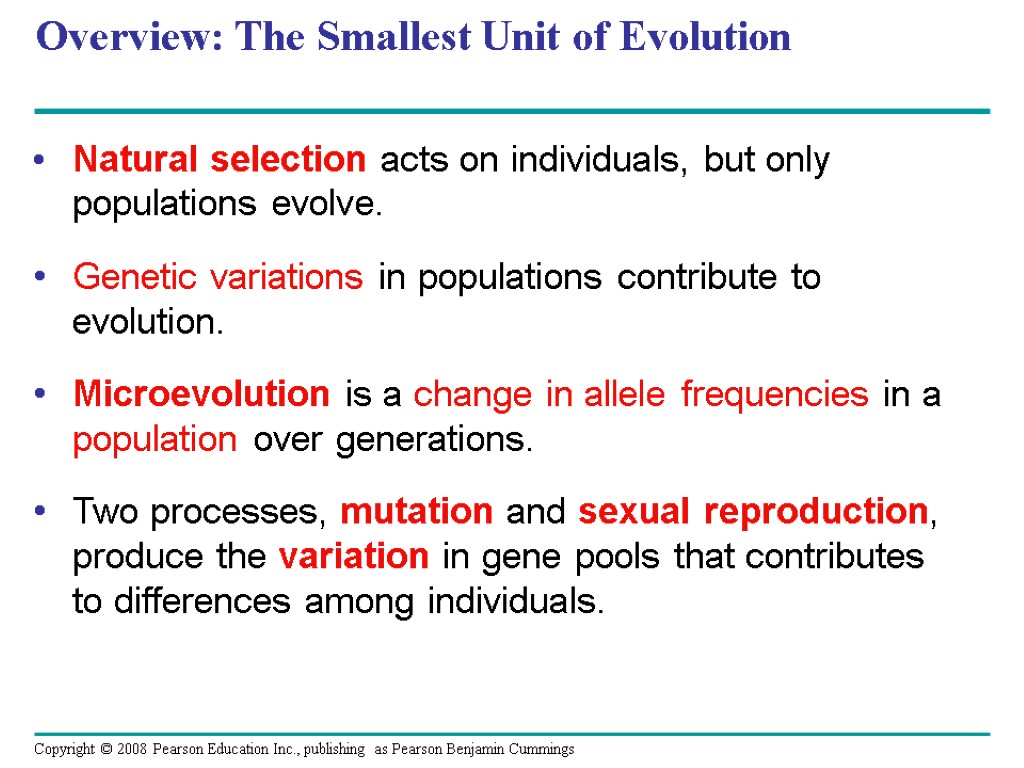 Overview: The Smallest Unit of Evolution

• Natural selection acts on individuals, but only populations evolve.

• Genetic variations in populations contribute to evolution.

• Microevolution is a change in allele frequencies in a population over generations.

• Two processes, mutation and sexual reproduction, produce the variation in gene pools that contributes to differences among individuals.

Copyright © 2008 Pearson Education Inc., publishing as Pearson Benjamin Cummings